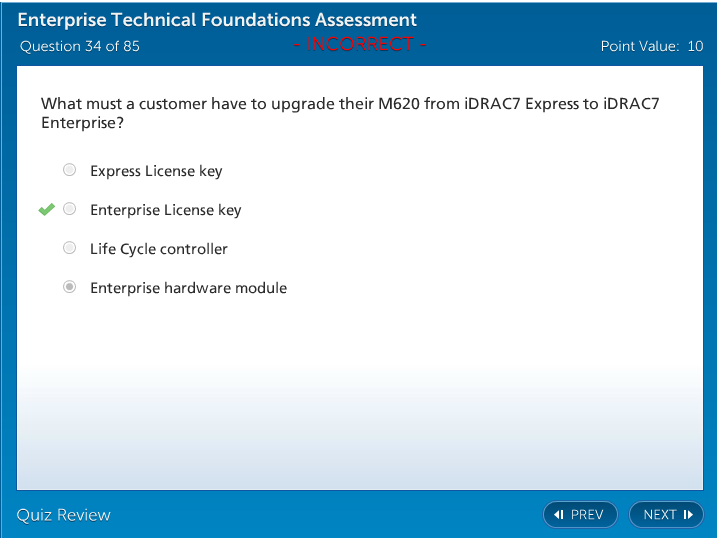 Enterprise Technical Foundations Assessment
Question 34 of 85 - INCORRECT - Point Value: 10

What must a customer have to upgrade their M620 from iDRAC7 Express to iDRAC7 Enterprise?

Express License key

Enterprise License key

Life Cycle controller

Enterprise hardware module

Quiz Review

PREV

NEXT